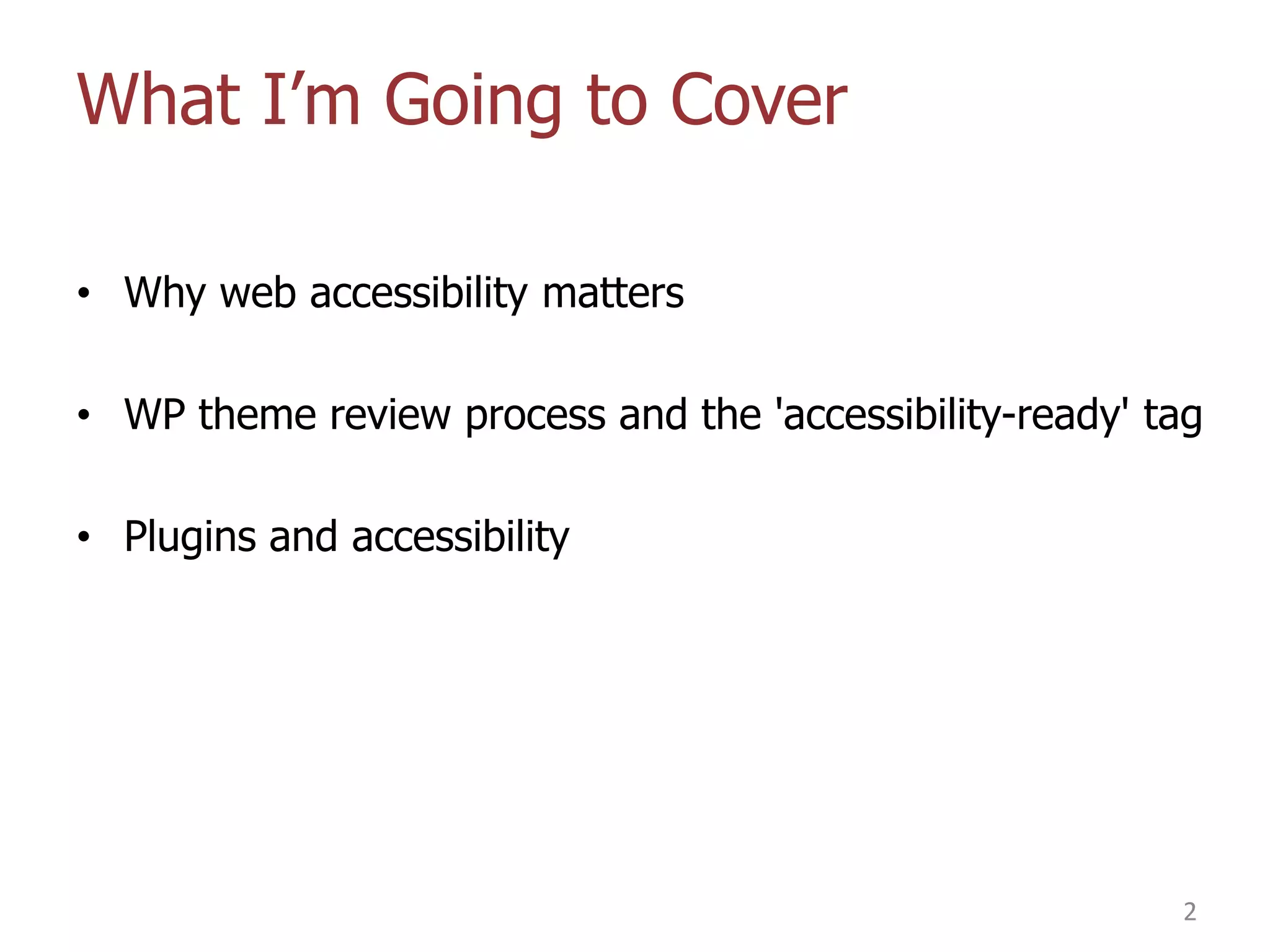 What I’m Going to Cover

• Why web accessibility matters

• WP theme review process and the 'accessibility-ready' tag

• Plugins and accessibility

2